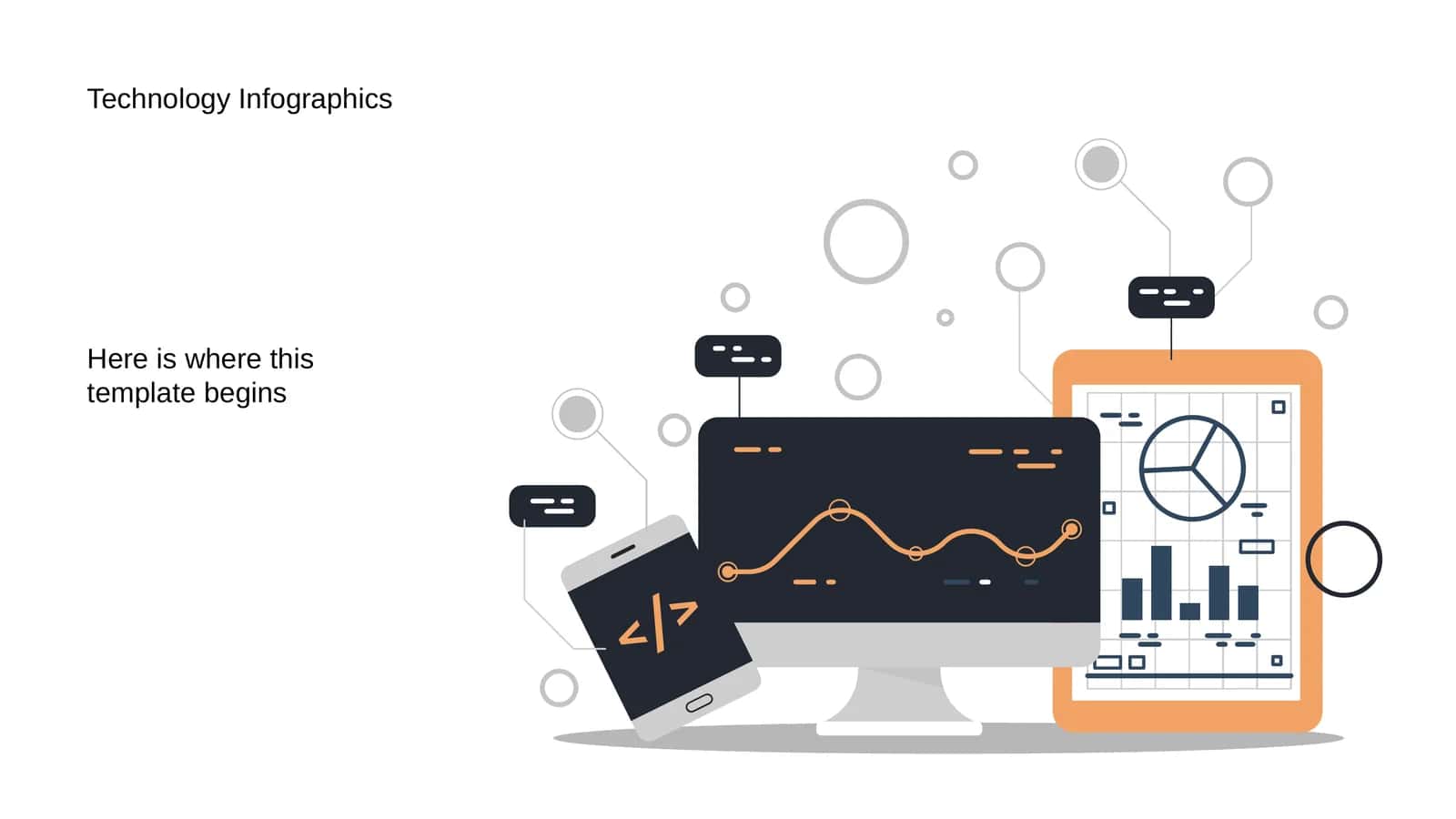 Technology Infographics

Here is where this template begins

</>